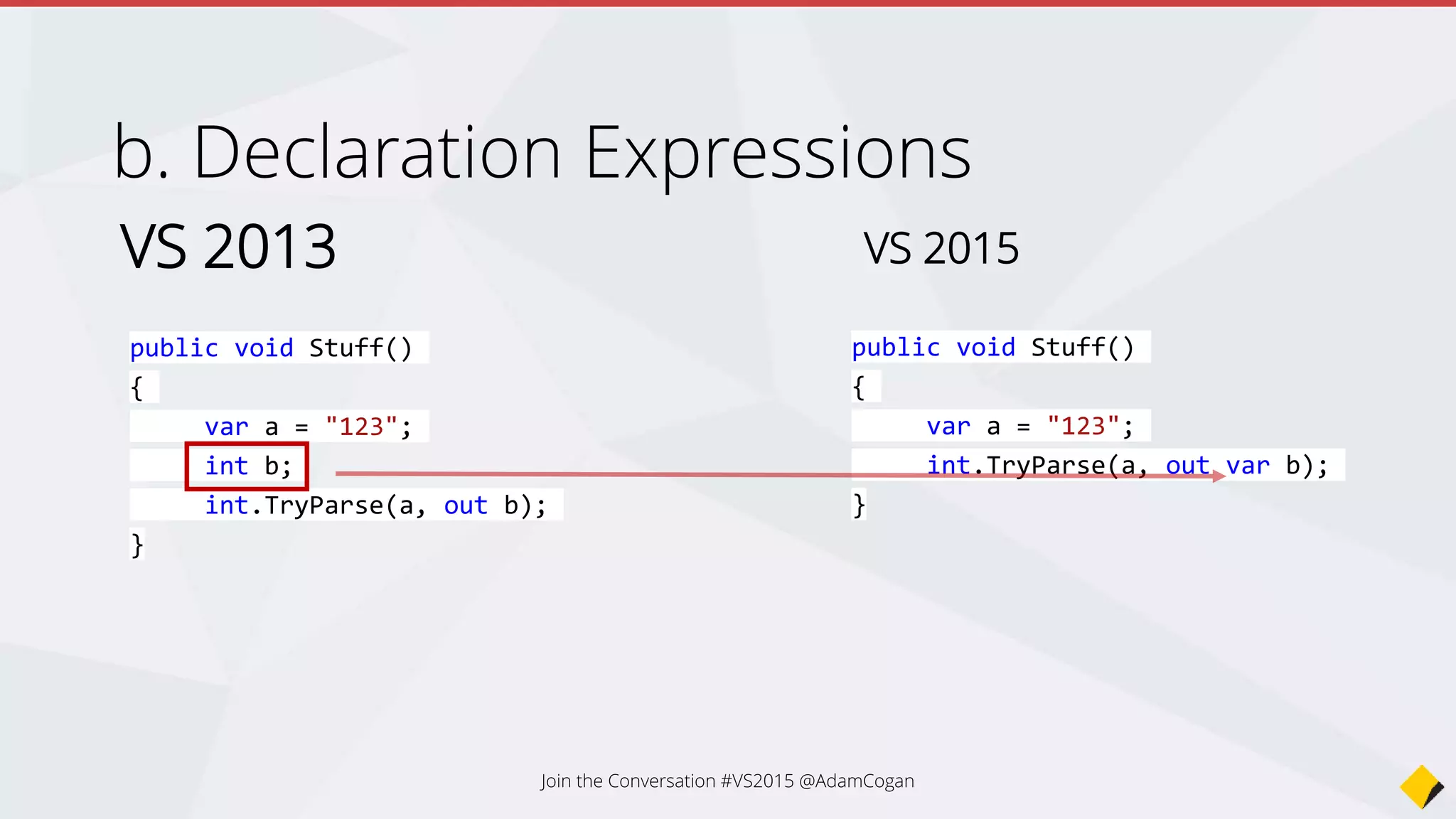 b. Declaration Expressions

VS 2013

public void Stuff()
{
    var a = "123";
    int b;
    int.TryParse(a, out b);
}

VS 2015

public void Stuff()
{
    var a = "123";
    int.TryParse(a, out var b);
}

Join the Conversation #VS2015 @AdamCogan